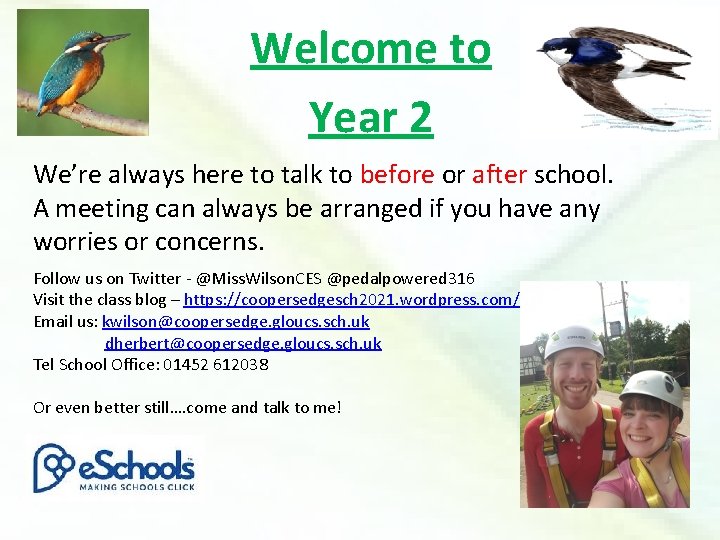 Welcome to

Year 2

We're always here to talk to before or after school. A meeting can always be arranged if you have any worries or concerns.

Follow us on Twitter - @MissWilsonCES @pedalpowered316
Visit the class blog – https://coopersedgesch2021.wordpress.com/
Email us: kwilson@coopersedge.gloucs.sch.uk
dherbert@coopersedge.gloucs.sch.uk
Tel School Office: 01452 612038

Or even better still….come and talk to me!

eSchools
MAKING SCHOOLS CLICK